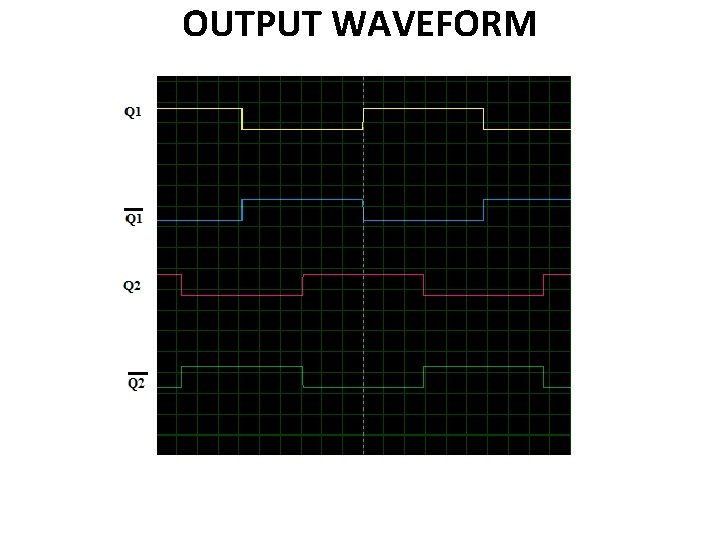 OUTPUT WAVEFORM

Q1

$\overline{Q1}$

Q2

$\overline{Q2}$